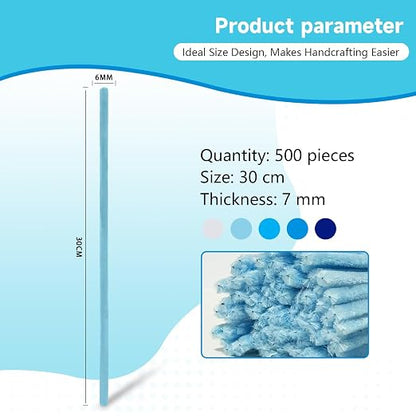 Product parameter

Ideal Size Design, Makes Handcrafting Easier

6MM

30CM

Quantity: 500 pieces
Size: 30 cm
Thickness: 7 mm